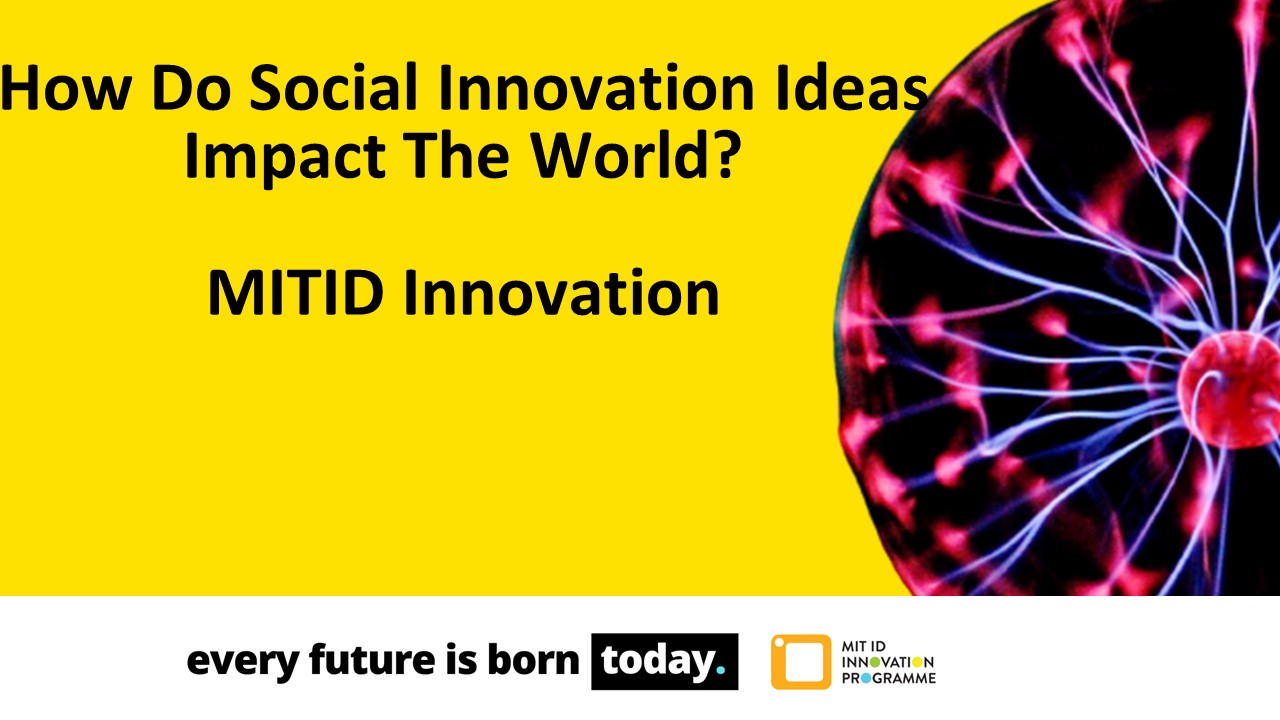 How Do Social Innovation Ideas Impact The World?

MITID Innovation

every future is born today.

MIT ID
INNOVATION
PROGRAMME